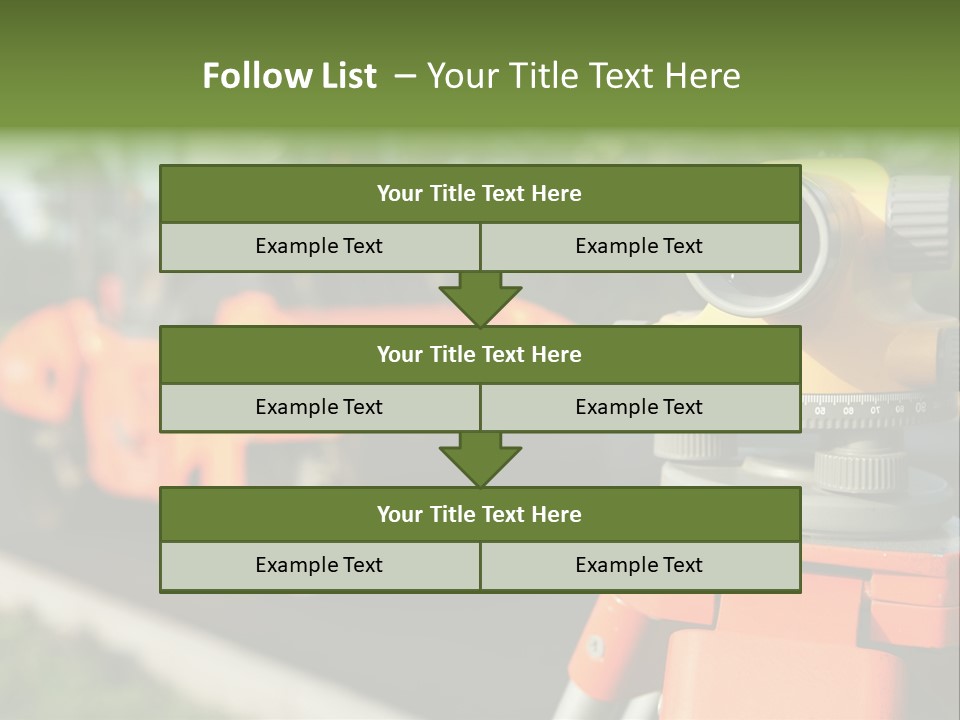 Follow List – Your Title Text Here

Your Title Text Here

Example Text

Example Text

Your Title Text Here

Example Text

Example Text

Your Title Text Here

Example Text

Example Text